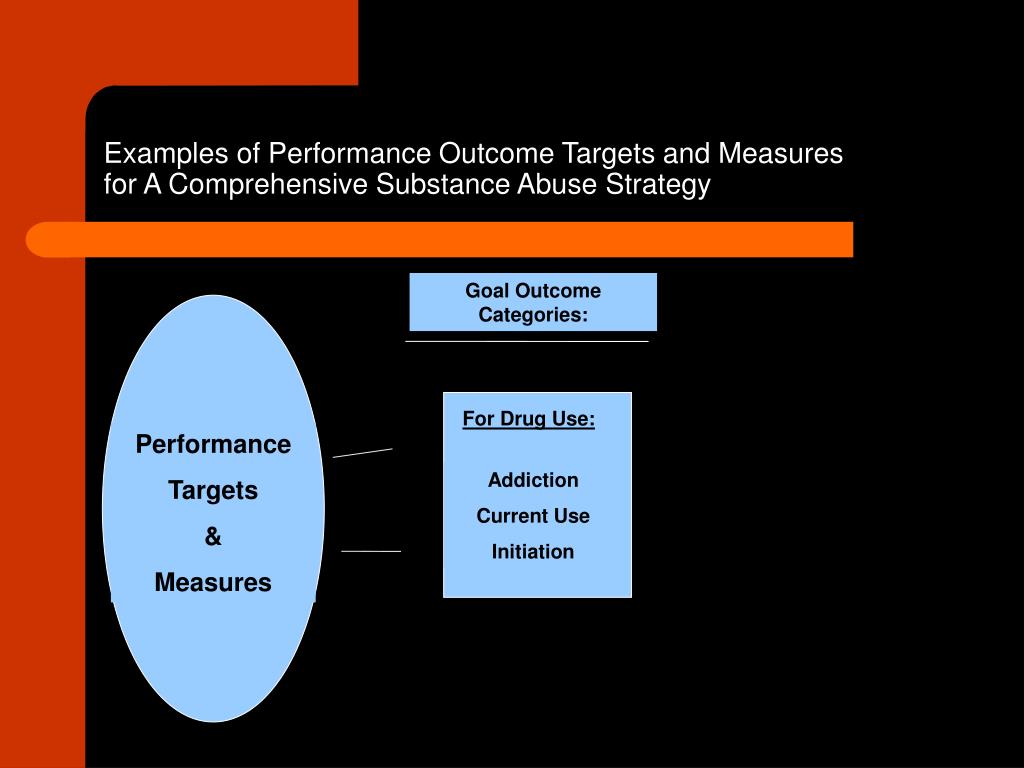 Examples of Performance Outcome Targets and Measures for A Comprehensive Substance Abuse Strategy

Goal Outcome Categories:

Performance Targets & Measures

For Drug Use:

Addiction
Current Use
Initiation